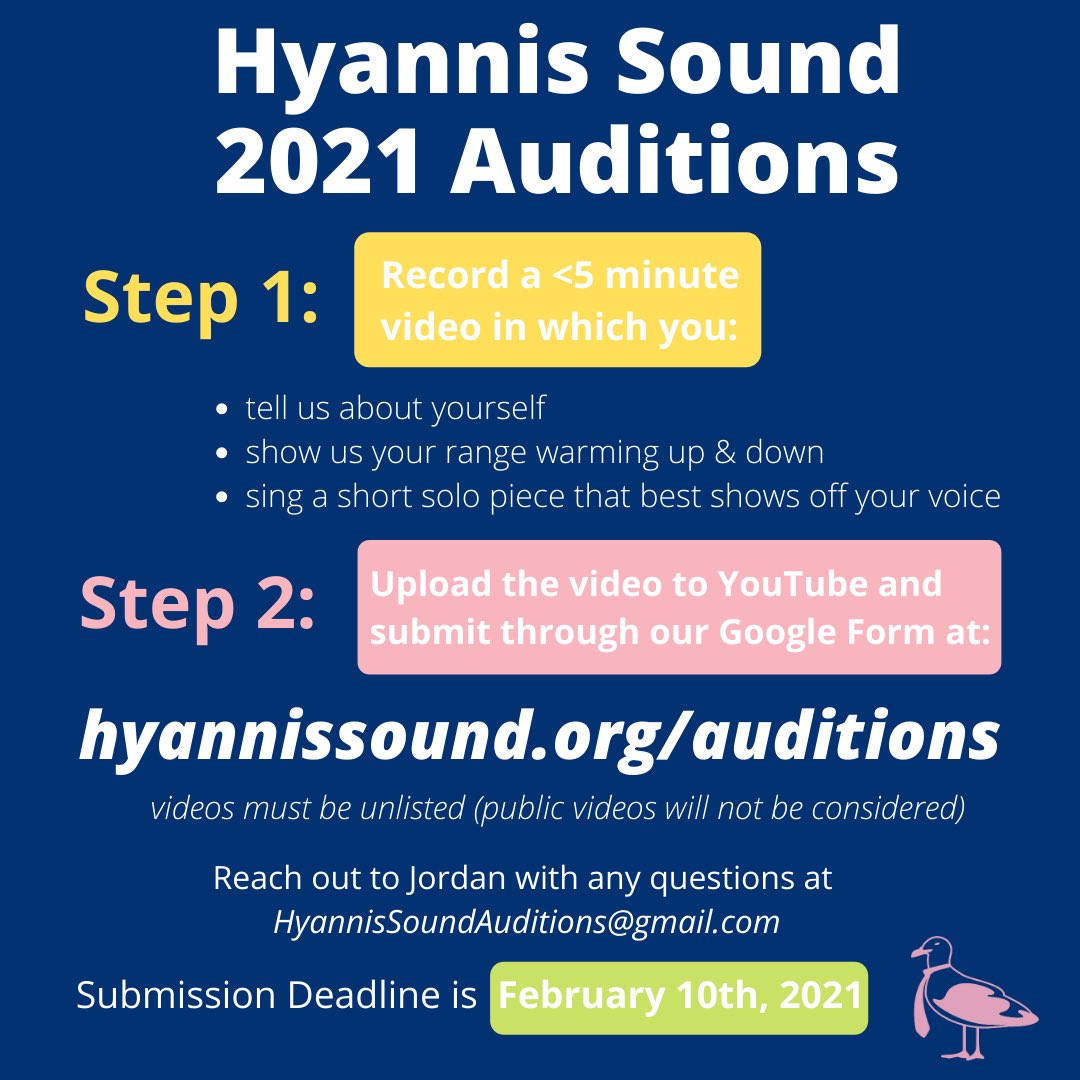 Hyannis Sound 2021 Auditions

Step 1: Record a <5 minute video in which you:

- tell us about yourself
- show us your range warming up & down
- sing a short solo piece that best shows off your voice

Step 2: Upload the video to YouTube and submit through our Google Form at:

hyannissound.org/auditions

videos must be unlisted (public videos will not be considered)

Reach out to Jordan with any questions at HyannisSoundAuditions@gmail.com

Submission Deadline is February 10th, 2021